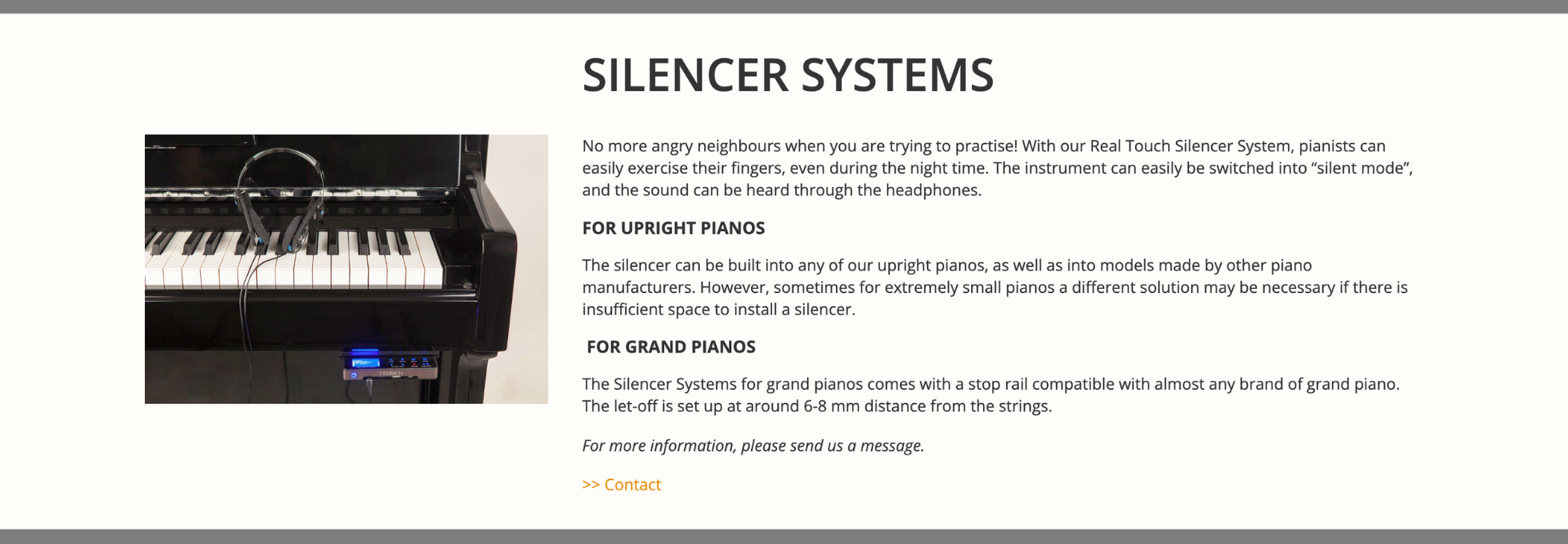 SILENCER SYSTEMS

FEURICH

No more angry neighbours when you are trying to practise! With our Real Touch Silencer System, pianists can easily exercise their fingers, even during the night time. The instrument can easily be switched into “silent mode”, and the sound can be heard through the headphones.

FOR UPRIGHT PIANOS

The silencer can be built into any of our upright pianos, as well as into models made by other piano manufacturers. However, sometimes for extremely small pianos a different solution may be necessary if there is insufficient space to install a silencer.

FOR GRAND PIANOS

The Silencer Systems for grand pianos comes with a stop rail compatible with almost any brand of grand piano. The let-off is set up at around 6-8 mm distance from the strings.

For more information, please send us a message.

>> Contact